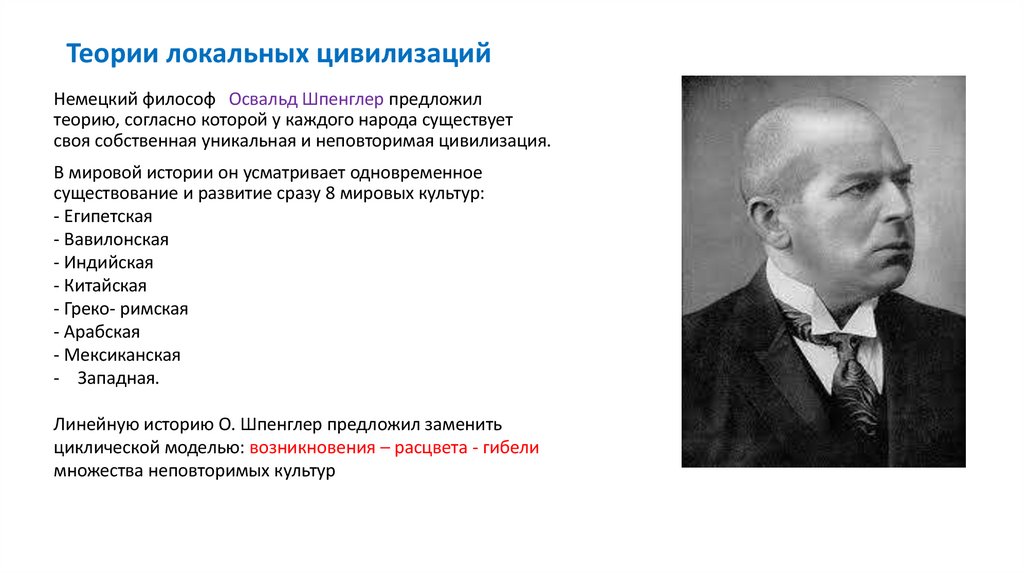 Теории локальных цивилизаций

Немецкий философ Освальд Шпенглер предложил теорию, согласно которой у каждого народа существует своя собственная уникальная и неповторимая цивилизация.

В мировой истории он усматривает одновременное существование и развитие сразу 8 мировых культур:
- Египетская
- Вавилонская
- Индийская
- Китайская
- Греко- римская
- Арабская
- Мексиканская
- Западная.

Линейную историю О. Шпенглер предложил заменить циклической моделью: возникновения – расцвета - гибели множества неповторимых культур